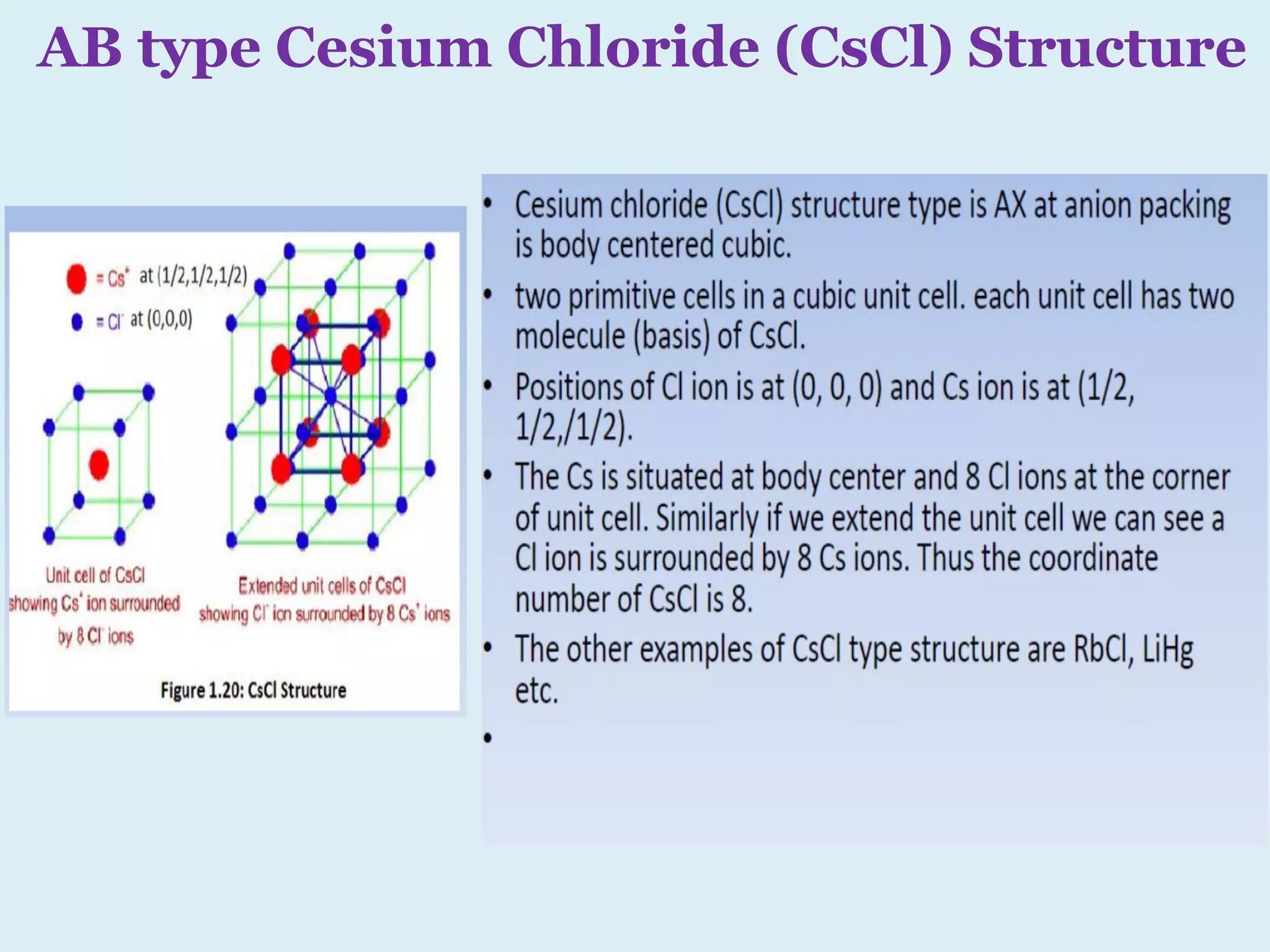 AB type Cesium Chloride (CsCl) Structure

= $Cs^+$ at (1/2,1/2,1/2)

= $Cl^-$ at (0,0,0)

Unit cell of CsCl showing $Cs^+$ ion surrounded by 8 $Cl^-$ ions

Extended unit cells of CsCl showing $Cl^-$ ion surrounded by 8 $Cs^+$ ions

Figure 1.20: CsCl Structure

• Cesium chloride (CsCl) structure type is AX at anion packing is body centered cubic.

• two primitive cells in a cubic unit cell. each unit cell has two molecule (basis) of CsCl.

• Positions of Cl ion is at (0, 0, 0) and Cs ion is at (1/2, 1/2,/1/2).

• The Cs is situated at body center and 8 Cl ions at the corner of unit cell. Similarly if we extend the unit cell we can see a Cl ion is surrounded by 8 Cs ions. Thus the coordinate number of CsCl is 8.

• The other examples of CsCl type structure are RbCl, LiHg etc.

•